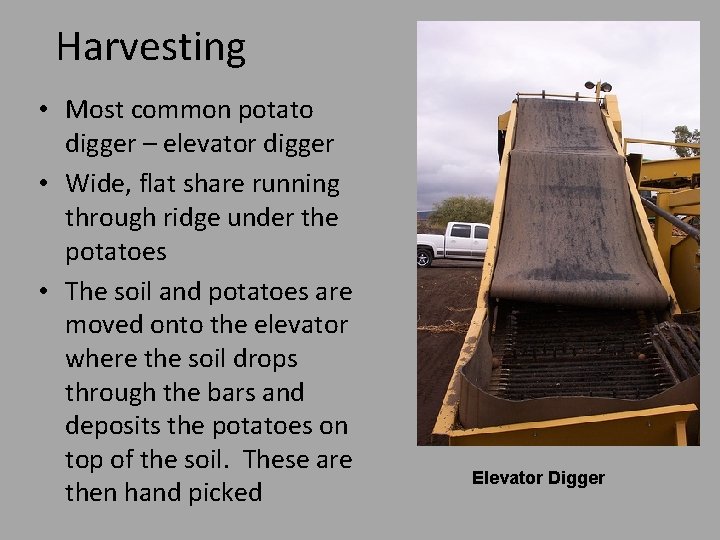 Harvesting

• Most common potato digger – elevator digger
• Wide, flat share running through ridge under the potatoes
• The soil and potatoes are moved onto the elevator where the soil drops through the bars and deposits the potatoes on top of the soil. These are then hand picked

Elevator Digger